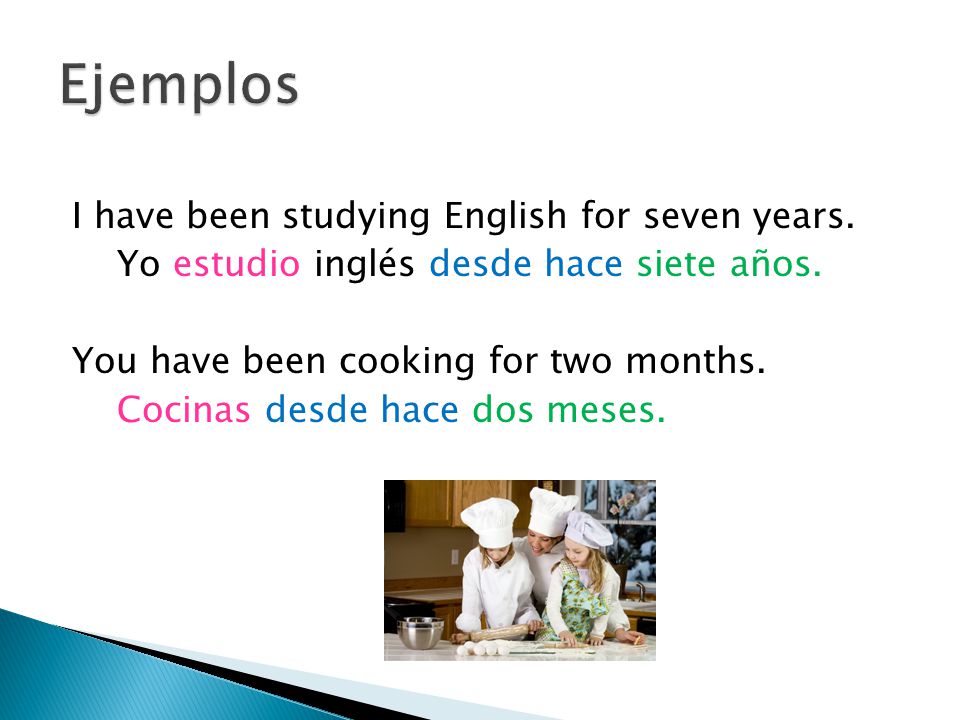 Ejemplos

I have been studying English for seven years.
Yo estudio inglés desde hace siete años.

You have been cooking for two months.
Cocinas desde hace dos meses.